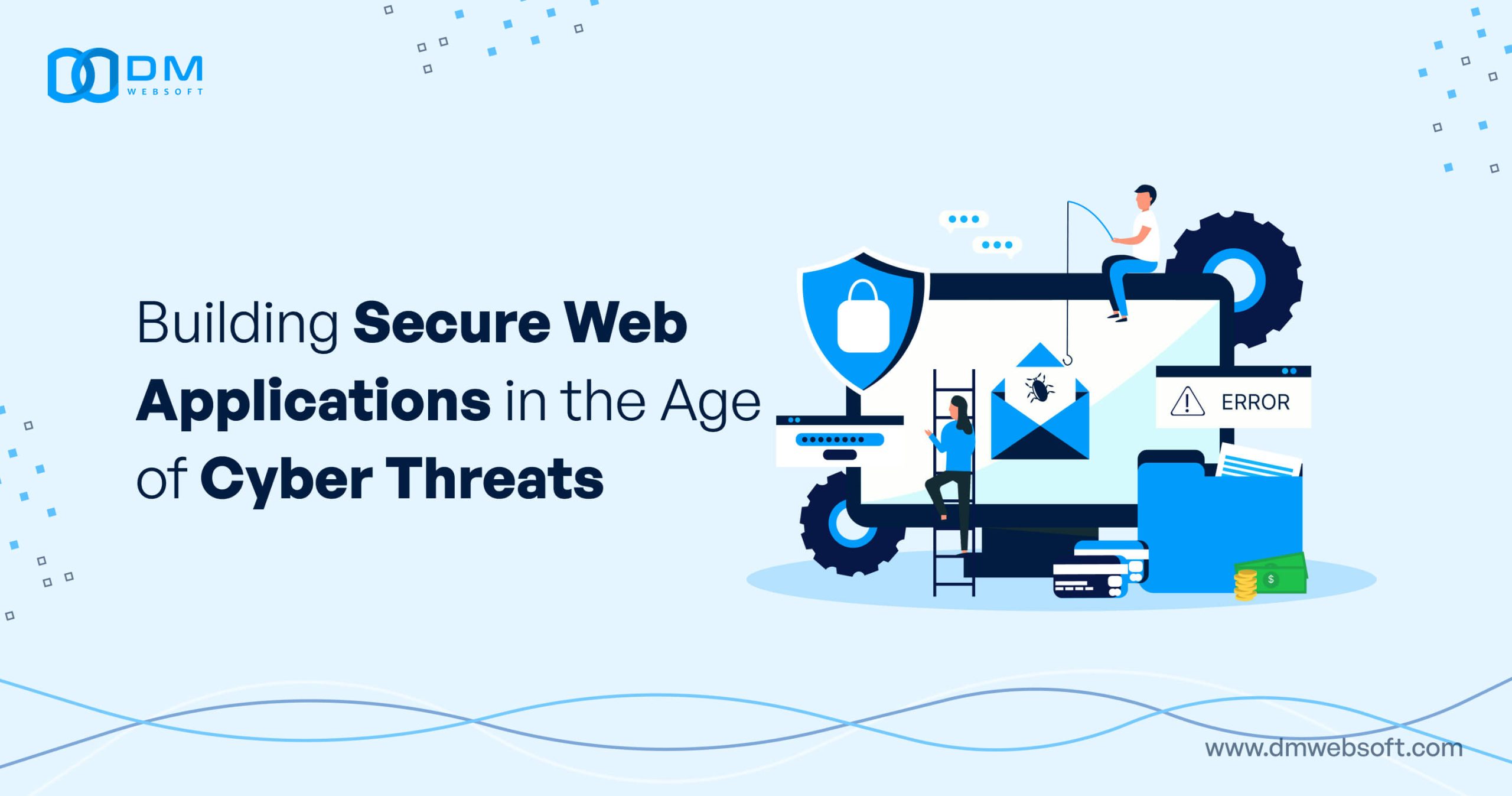 DM
WEBSOFT

Building Secure Web Applications in the Age of Cyber Threats

ERROR

$

www.dmwebsoft.com